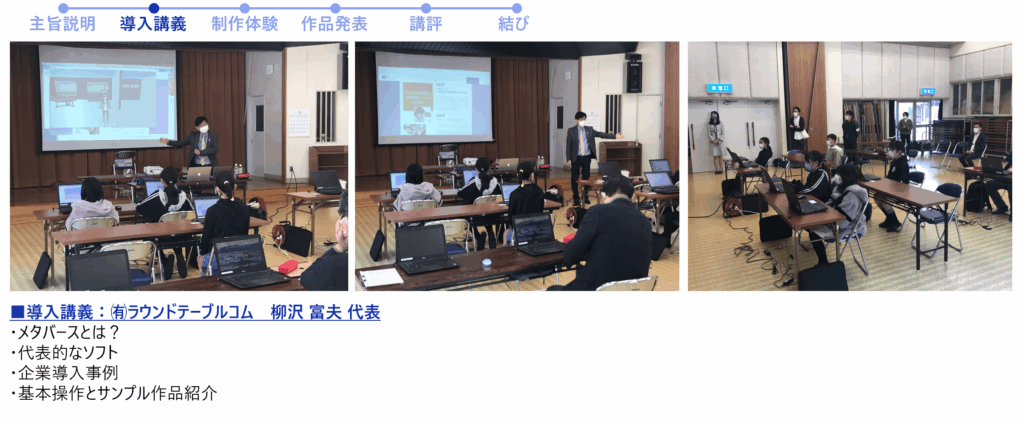 主旨説明　導入講義　制作体験　作品発表　講評　結び

■導入講義：㈲ラウンドテーブルコム　柳沢 富夫 代表
・メタバースとは？
・代表的なソフト
・企業導入事例
・基本操作とサンプル作品紹介